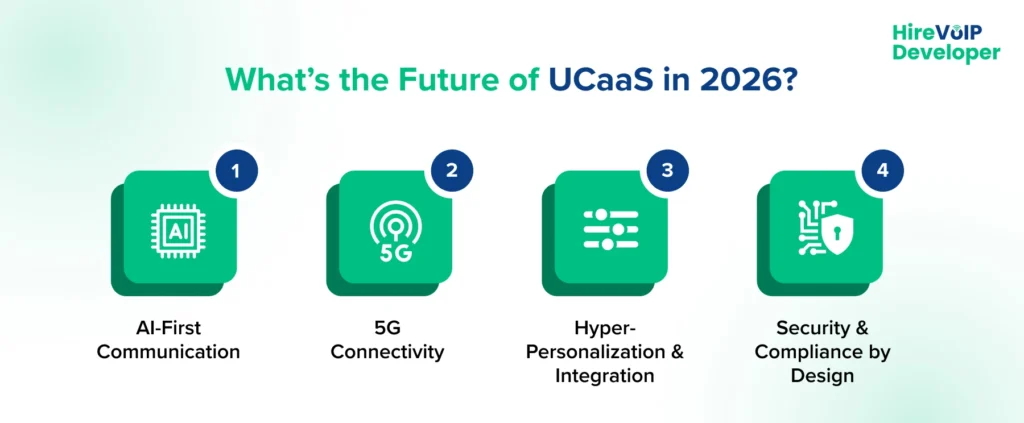 HireVoIP Developer

What's the Future of UCaaS in 2026?

1
AI
AI-First Communication

2
5G
5G Connectivity

3
Hyper-Personalization & Integration

4
Security & Compliance by Design